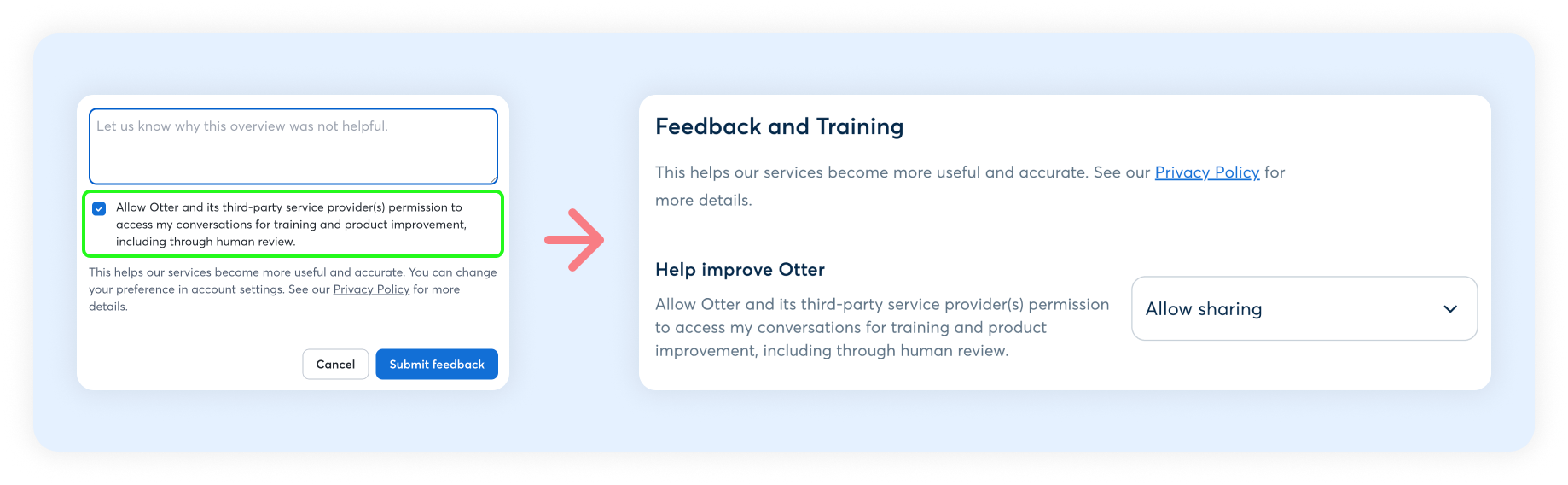 Let us know why this overview was not helpful.

Allow Otter and its third-party service provider(s) permission to access my conversations for training and product improvement, including through human review.

This helps our services become more useful and accurate. You can change your preference in account settings. See our Privacy Policy for more details.

Cancel

Submit feedback

Feedback and Training

This helps our services become more useful and accurate. See our Privacy Policy for more details.

Help improve Otter

Allow Otter and its third-party service provider(s) permission to access my conversations for training and product improvement, including through human review.

Allow sharing